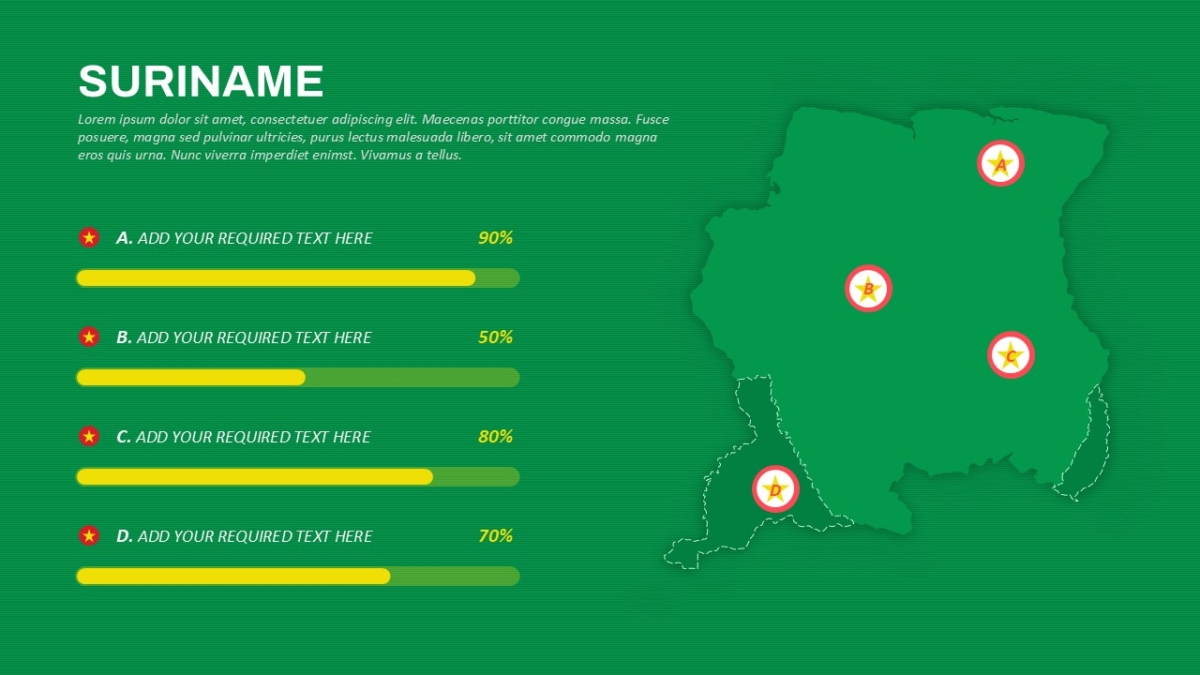 SURINAME

Lorem ipsum dolor sit amet, consectetuer adipiscing elit. Maecenas porttitor congue massa. Fusce posuere, magna sed pulvinar ultricies, purus lectus malesuada libero, sit amet commodo magna eros quis urna. Nunc viverra imperdiet enimst. Vivamus a tellus.

A. ADD YOUR REQUIRED TEXT HERE 90%

B. ADD YOUR REQUIRED TEXT HERE 50%

C. ADD YOUR REQUIRED TEXT HERE 80%

D. ADD YOUR REQUIRED TEXT HERE 70%

A

B

C

D